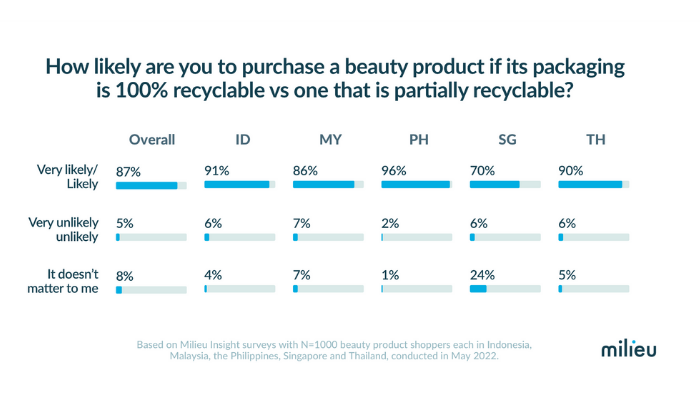 How likely are you to purchase a beauty product if its packaging is 100% recyclable vs one that is partially recyclable?

| | Overall | ID | MY | PH | SG | TH |
|---|---|---|---|---|---|---|
| Very likely/ Likely | 87% | 91% | 86% | 96% | 70% | 90% |
| Very unlikely unlikely | 5% | 6% | 7% | 2% | 6% | 6% |
| It doesn't matter to me | 8% | 4% | 7% | 1% | 24% | 5% |

Based on Milieu Insight surveys with N=1000 beauty product shoppers each in Indonesia, Malaysia, the Philippines, Singapore and Thailand, conducted in May 2022.

milieu